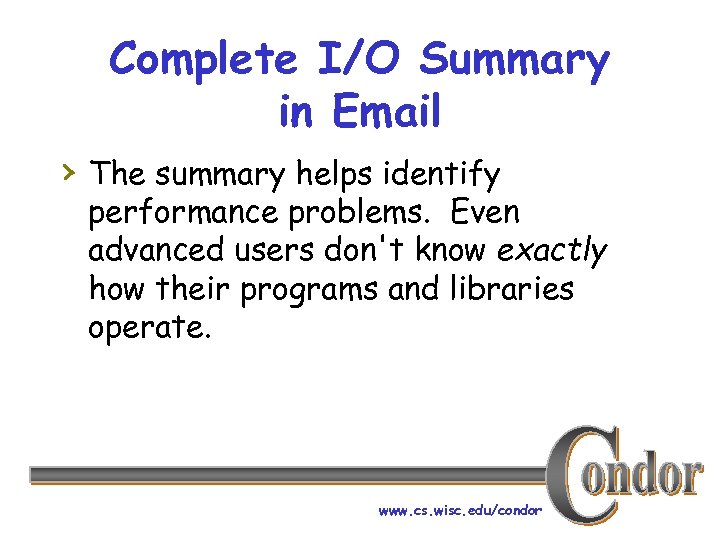 Complete I/O Summary in Email

› The summary helps identify performance problems. Even advanced users don't know exactly how their programs and libraries operate.

Condor

www.cs.wisc.edu/condor